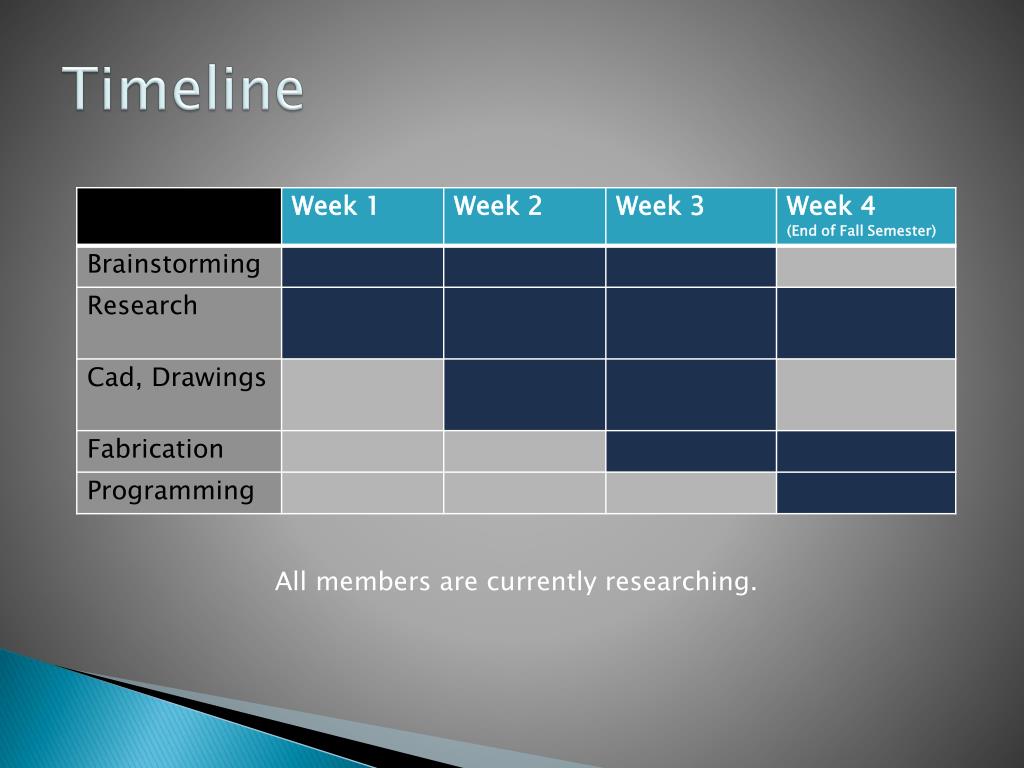 Timeline

| | Week 1 | Week 2 | Week 3 | Week 4 (End of Fall Semester) |
|---|---|---|---|---|
| Brainstorming | | | | |
| Research | | | | |
| Cad, Drawings | | | | |
| Fabrication | | | | |
| Programming | | | | |

All members are currently researching.